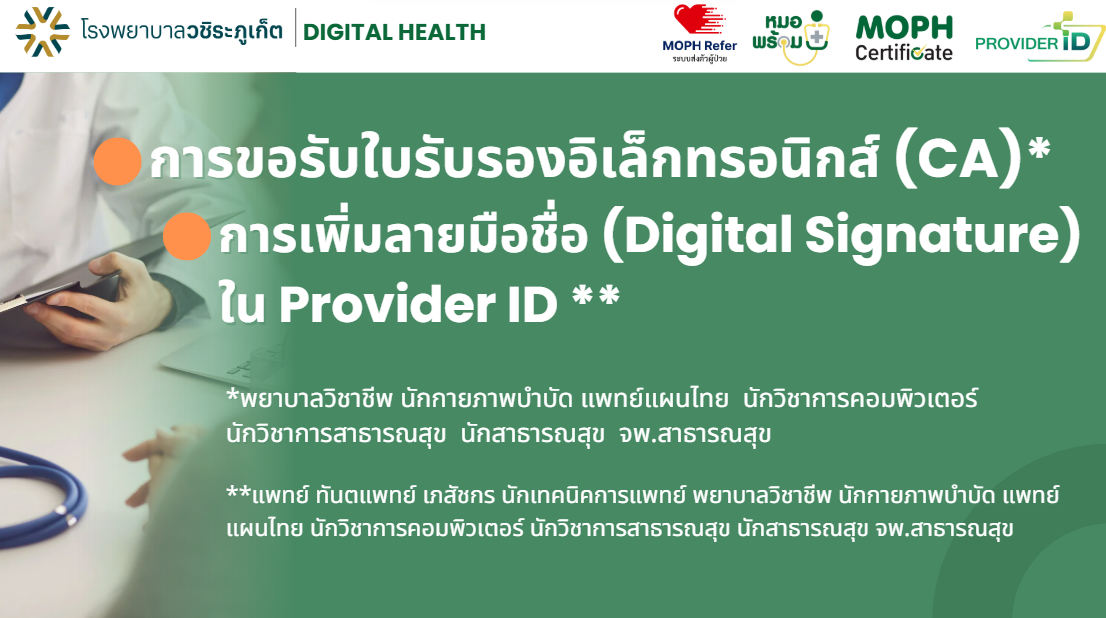 โรงพยาบาลวชิระภูเก็ต | DIGITAL HEALTH

MOPH Refer
ระบบส่งตัวผู้ป่วย

หมอพร้อม

MOPH Certificate

PROVIDER ID

การขอรับใบรับรองอิเล็กทรอนิกส์ (CA)*

การเพิ่มลายมือชื่อ (Digital Signature) ใน Provider ID **

*พยาบาลวิชาชีพ นักกายภาพบำบัด แพทย์แผนไทย นักวิชาการคอมพิวเตอร์ นักวิชาการสาธารณสุข นักสาธารณสุข จพ.สาธารณสุข

**แพทย์ ทันตแพทย์ เภสัชกร นักเทคนิคการแพทย์ พยาบาลวิชาชีพ นักกายภาพบำบัด แพทย์แผนไทย นักวิชาการคอมพิวเตอร์ นักวิชาการสาธารณสุข นักสาธารณสุข จพ.สาธารณสุข